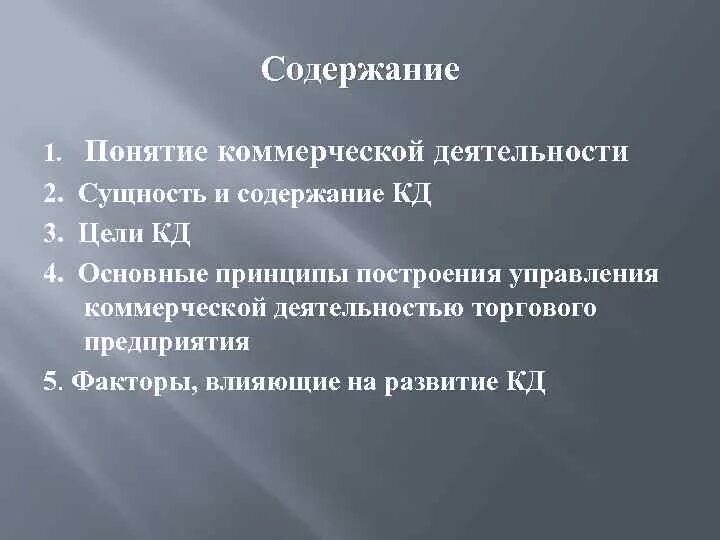 Содержание

1. Понятие коммерческой деятельности
2. Сущность и содержание КД
3. Цели КД
4. Основные принципы построения управления коммерческой деятельностью торгового предприятия
5. Факторы, влияющие на развитие КД